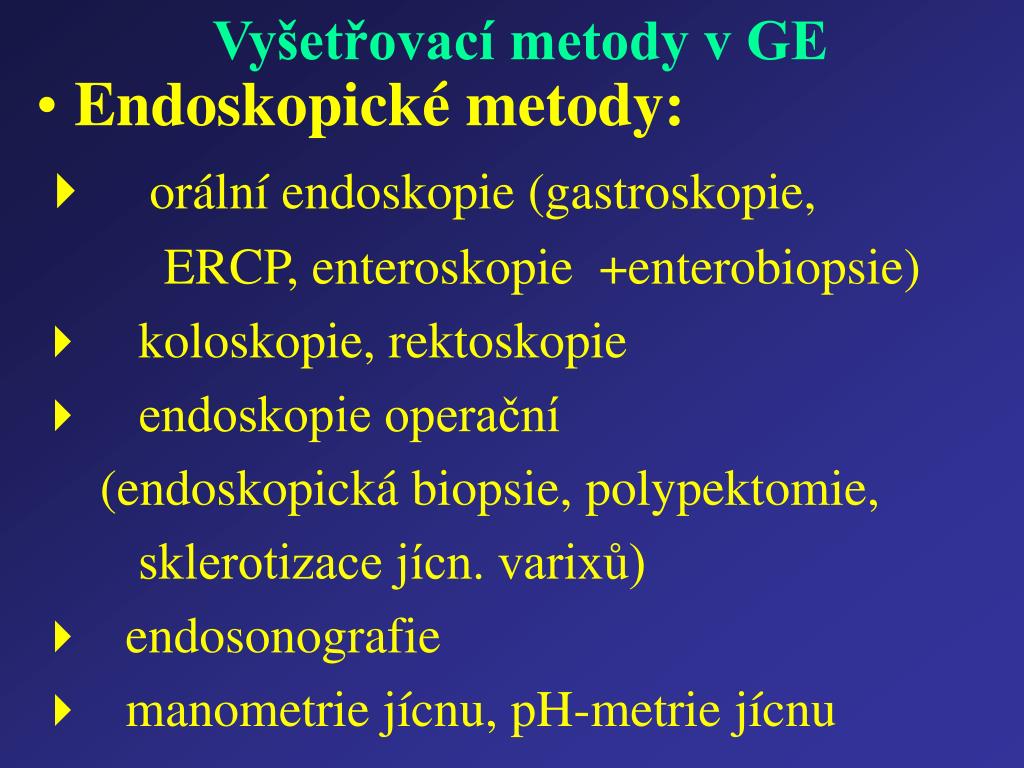 Vyšetřovací metody v GE

• Endoskopické metody:

orální endoskopie (gastroskopie, ERCP, enteroskopie +enterobiopsie)

koloskopie, rektoskopie

endoskopie operační (endoskopická biopsie, polypektomie, sklerotizace jícn. varixů)

endosonografie

manometrie jícnu, pH-metrie jícnu